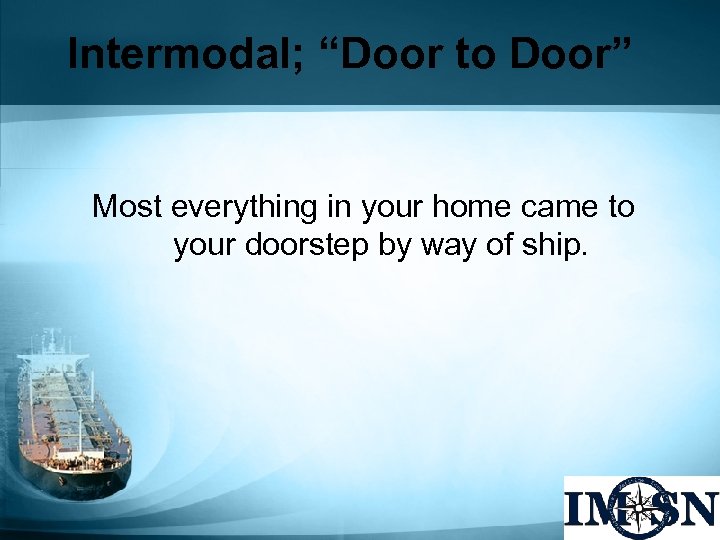 Intermodal; “Door to Door”

Most everything in your home came to your doorstep by way of ship.

IMSN